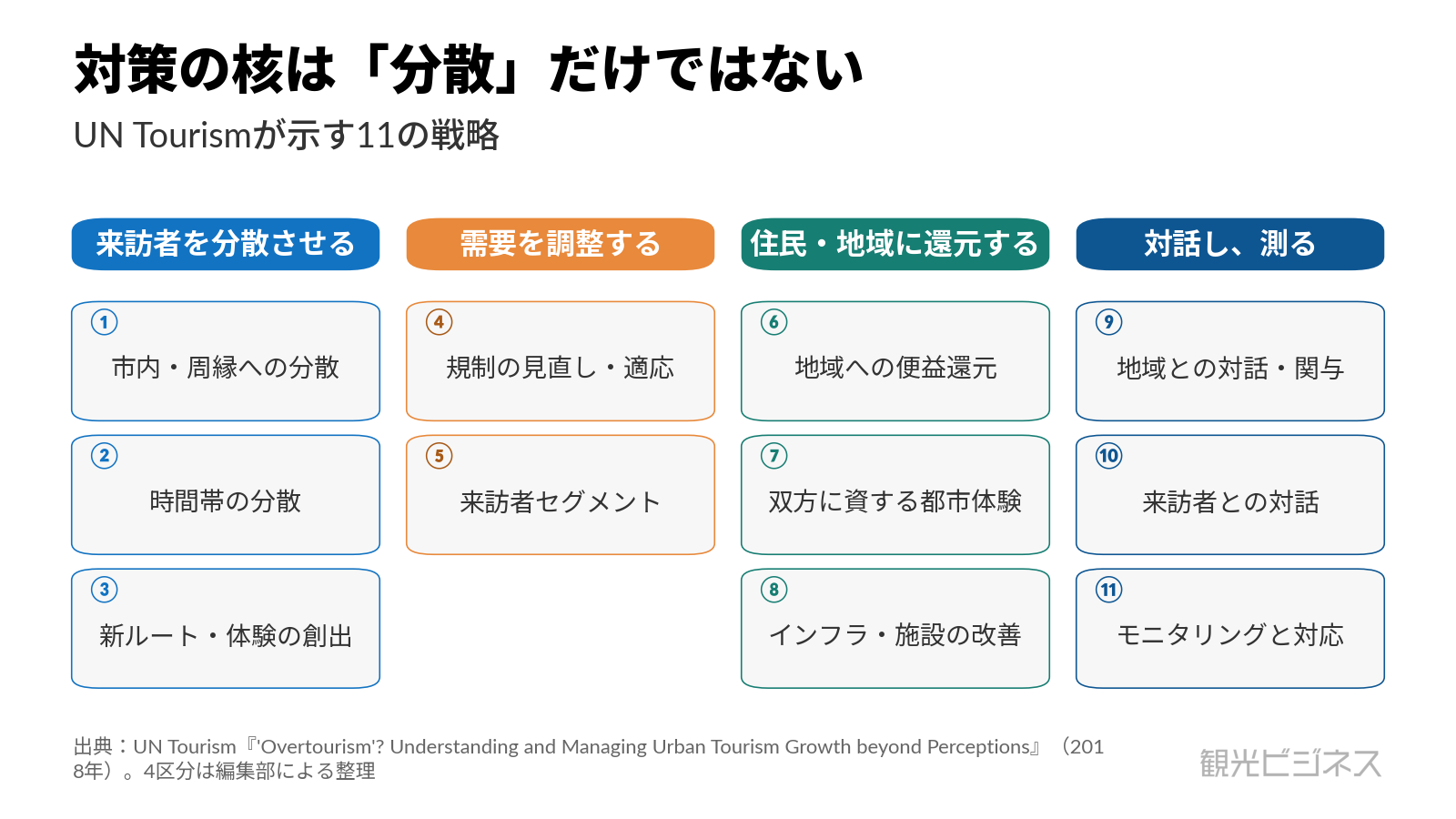 対策の核は「分散」だけではない

UN Tourismが示す11の戦略

来訪者を分散させる

① 市内・周縁への分散

② 時間帯の分散

③ 新ルート・体験の創出

需要を調整する

④ 規制の見直し・適応

⑤ 来訪者セグメント

住民・地域に還元する

⑥ 地域への便益還元

⑦ 双方に資する都市体験

⑧ インフラ・施設の改善

対話し、測る

⑨ 地域との対話・関与

⑩ 来訪者との対話

⑪ モニタリングと対応

出典：UN Tourism『'Overtourism'? Understanding and Managing Urban Tourism Growth beyond Perceptions』（2018年）。4区分は編集部による整理

観光ビジネス